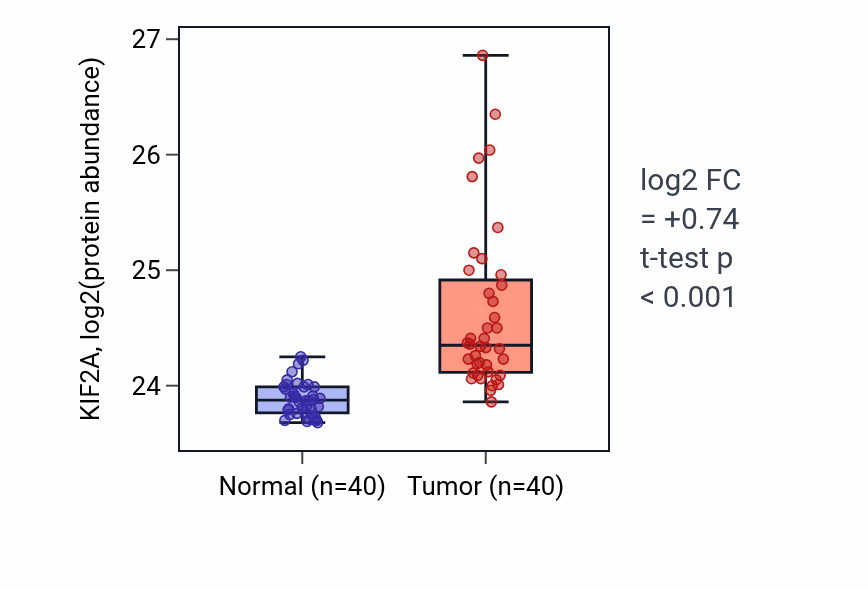 KIF2A, log2(protein abundance)

27
26
25
24

Normal (n=40)
Tumor (n=40)

log2 FC
= +0.74
t-test p
< 0.001